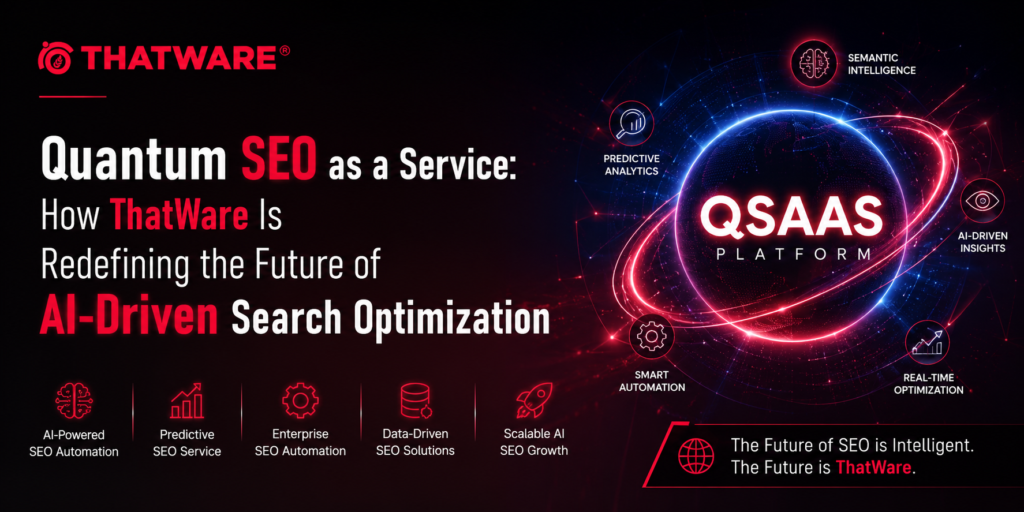 THATWARE®

Quantum SEO as a Service: How ThatWare Is Redefining the Future of AI-Driven Search Optimization

AI-Powered SEO Automation

Predictive SEO Service

Enterprise SEO Automation

Data-Driven SEO Solutions

Scalable AI SEO Growth

SEMANTIC INTELLIGENCE

PREDICTIVE ANALYTICS

QSAAS PLATFORM

AI-DRIVEN INSIGHTS

SMART AUTOMATION

REAL-TIME OPTIMIZATION

The Future of SEO is Intelligent. The Future is ThatWare.